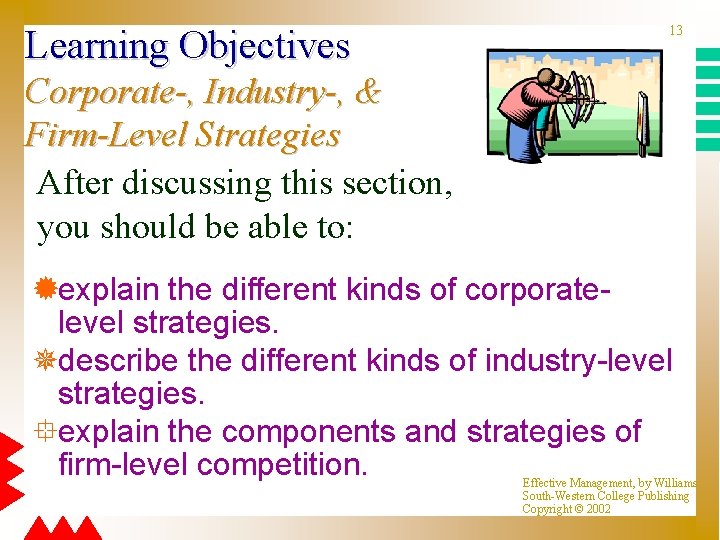 13

Learning Objectives

Corporate-, Industry-, & Firm-Level Strategies

After discussing this section, you should be able to:

explain the different kinds of corporate-level strategies.

describe the different kinds of industry-level strategies.

explain the components and strategies of firm-level competition.

Effective Management, by Williams
South-Western College Publishing
Copyright © 2002